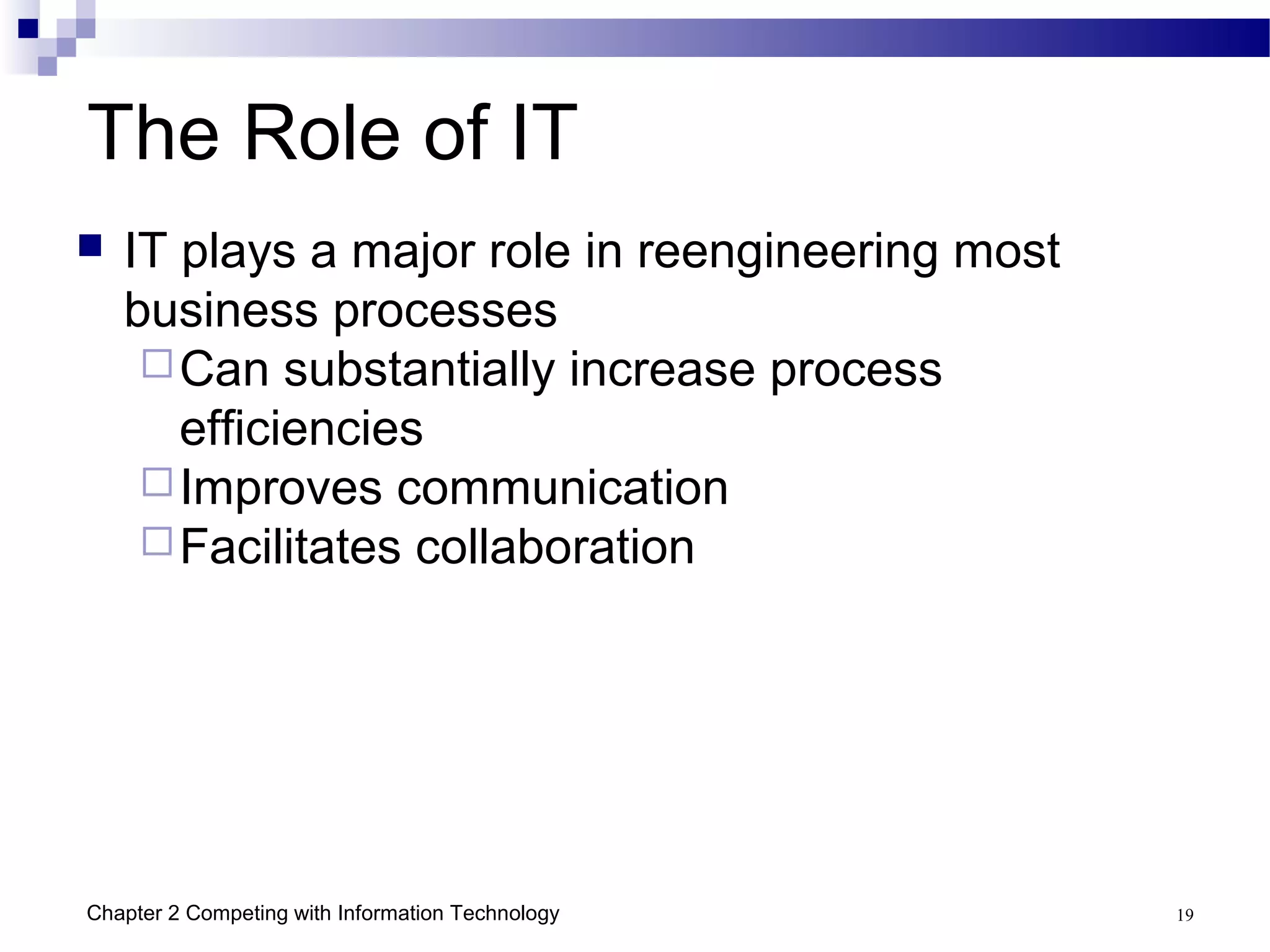 The Role of IT

IT plays a major role in reengineering most business processes

Can substantially increase process efficiencies

Improves communication

Facilitates collaboration

Chapter 2 Competing with Information Technology

19